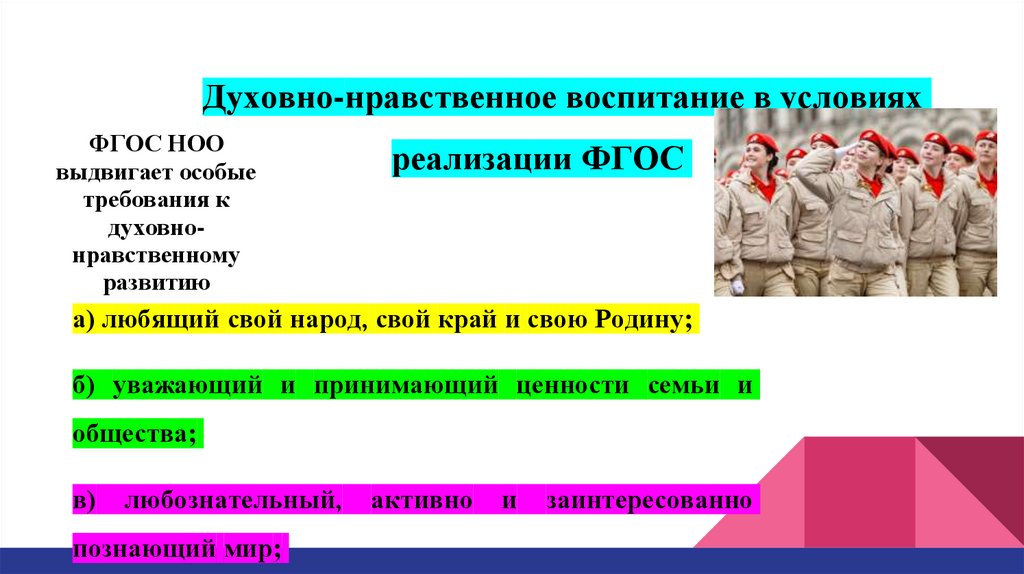 Духовно-нравственное воспитание в условиях реализации ФГОС

ФГОС НОО выдвигает особые требования к духовно-нравственному развитию

а) любящий свой народ, свой край и свою Родину;

б) уважающий и принимающий ценности семьи и общества;

в) любознательный, активно и заинтересованно познающий мир;